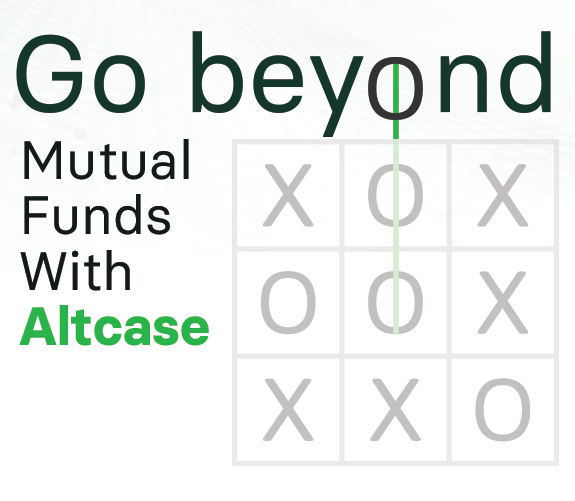 Go beyond

Mutual Funds With Altcase

| X | O | X |
|---|---|---|
| O | O | X |
| X | X | O |